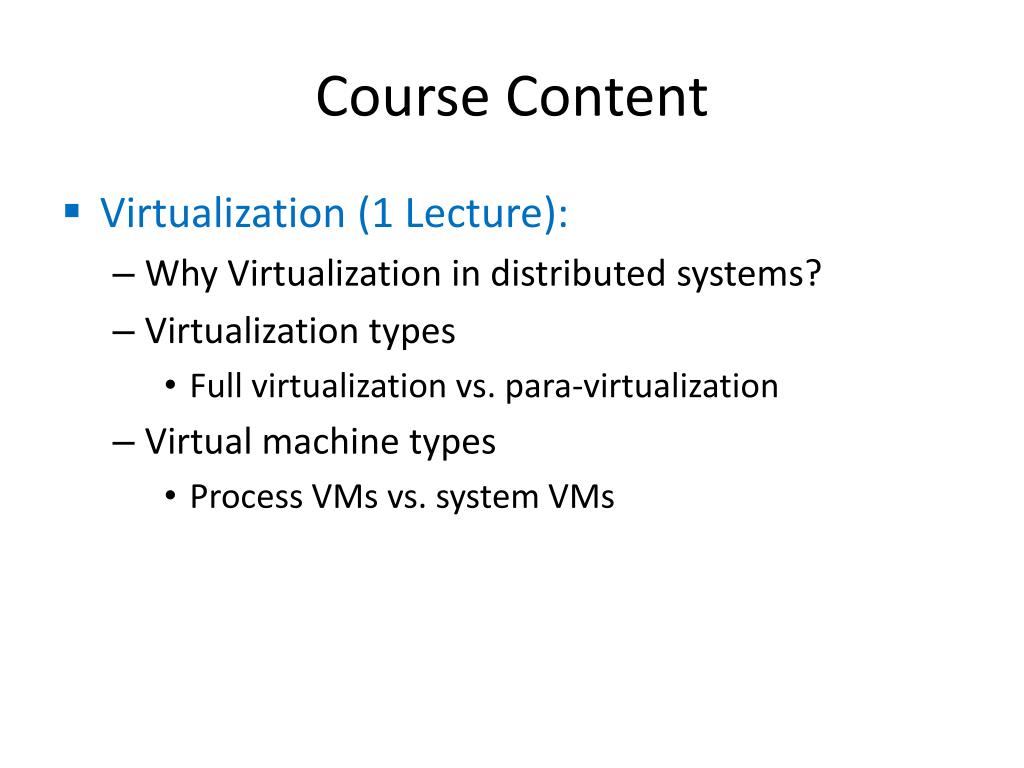 Course Content

▪ Virtualization (1 Lecture):
– Why Virtualization in distributed systems?
– Virtualization types
• Full virtualization vs. para-virtualization
– Virtual machine types
• Process VMs vs. system VMs